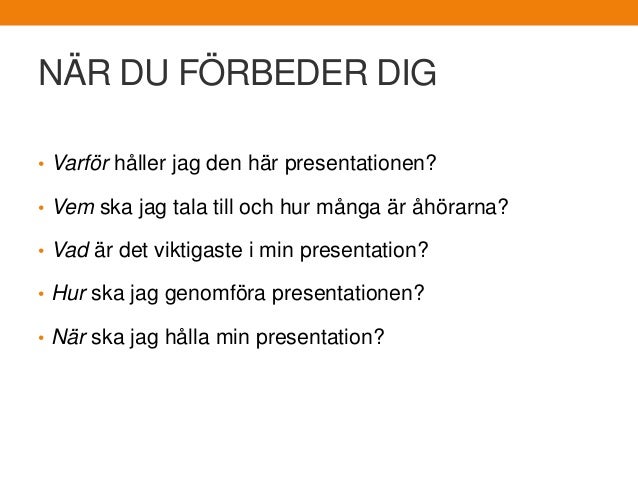 NÄR DU FÖRBEDER DIG

• Varför håller jag den här presentationen?

• Vem ska jag tala till och hur många är åhörarna?

• Vad är det viktigaste i min presentation?

• Hur ska jag genomföra presentationen?

• När ska jag hålla min presentation?